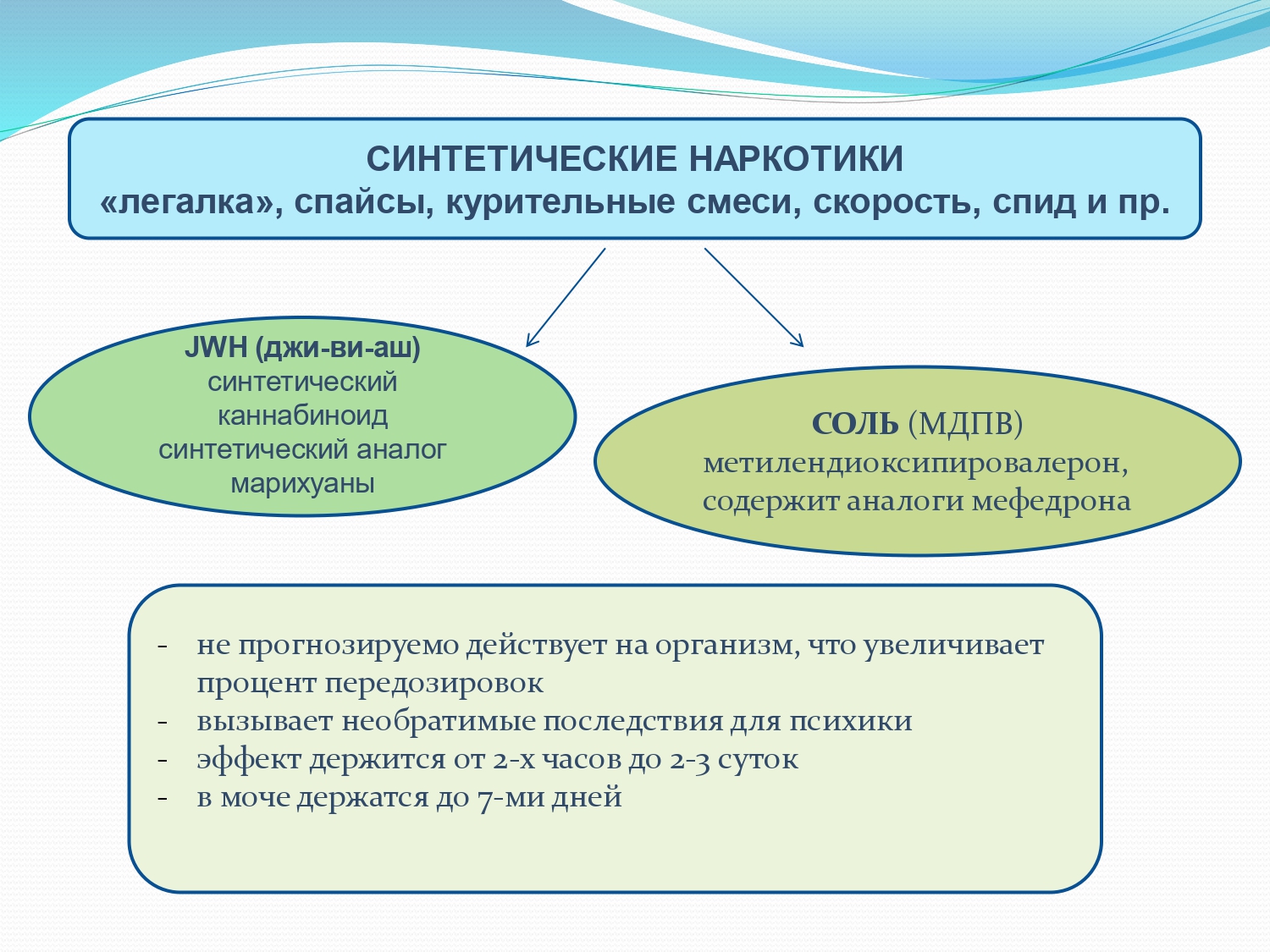 СИНТЕТИЧЕСКИЕ НАРКОТИКИ
«легалка», спайсы, курительные смеси, скорость, спид и пр.

JWH (джи-ви-аш)
синтетический каннабиноид
синтетический аналог марихуаны

СОЛЬ (МДПВ)
метилендиоксипировалерон, содержит аналоги мефедрона

- не прогнозируемо действует на организм, что увеличивает процент передозировок
- вызывает необратимые последствия для психики
- эффект держится от 2-х часов до 2-3 суток
- в моче держатся до 7-ми дней